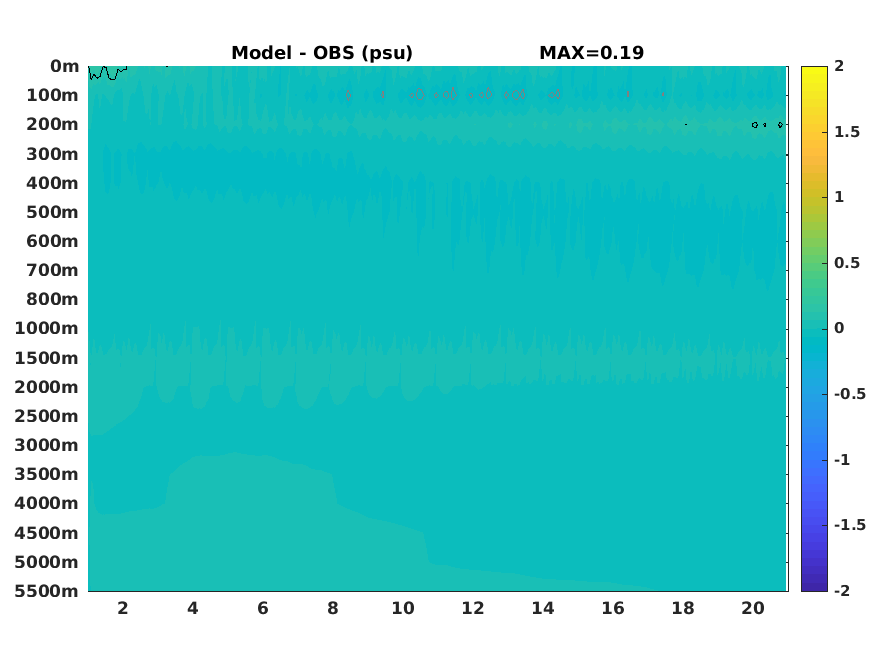 Model - OBS (psu)	MAX=0.19

0m
100m
200m
300m
400m
500m
600m
700m
800m
1000m
1500m
2000m
2500m
3000m
3500m
4000m
4500m
5000m
5500m

2 4 6 8 10 12 14 16 18 20

2
1.5
1
0.5
0
-0.5
-1
-1.5
-2